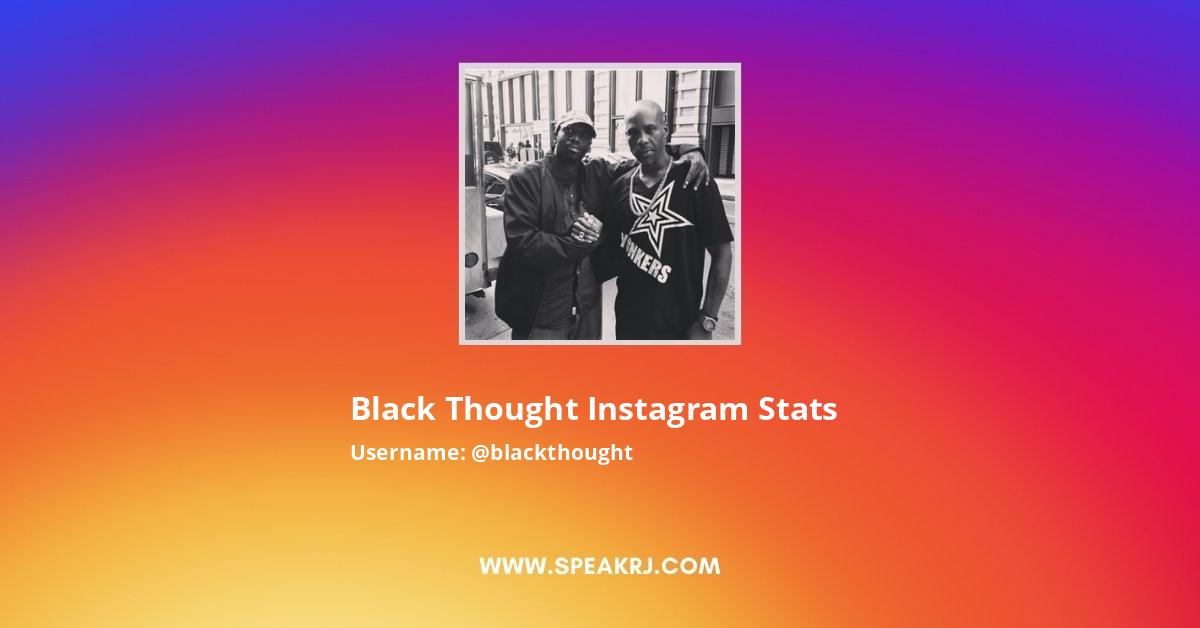 YONKERS

Black Thought Instagram Stats

Username: @blackthought

WWW.SPEAKRJ.COM